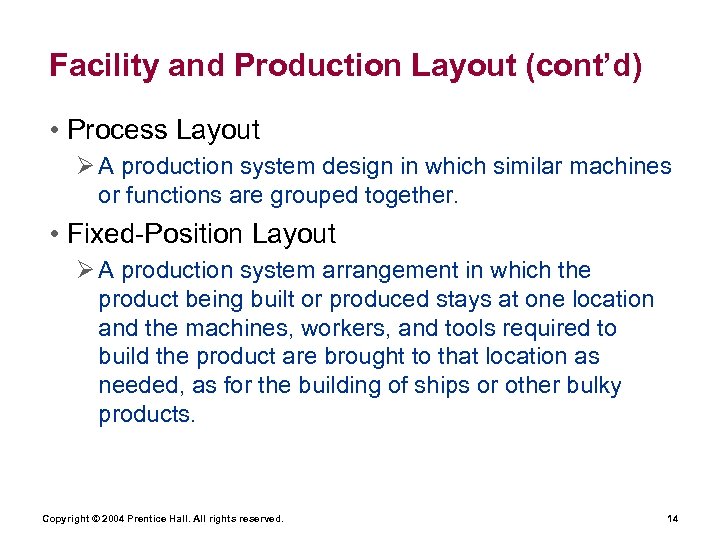 Facility and Production Layout (cont'd)

• Process Layout

➢ A production system design in which similar machines or functions are grouped together.

• Fixed-Position Layout

➢ A production system arrangement in which the product being built or produced stays at one location and the machines, workers, and tools required to build the product are brought to that location as needed, as for the building of ships or other bulky products.

Copyright © 2004 Prentice Hall. All rights reserved.

14